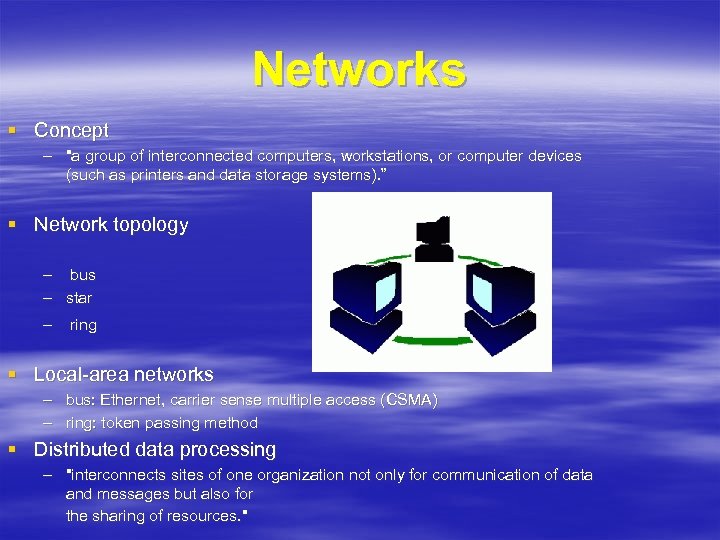 Networks

▪ Concept
– "a group of interconnected computers, workstations, or computer devices (such as printers and data storage systems)."

▪ Network topology
– bus
– star
– ring

▪ Local-area networks
– bus: Ethernet, carrier sense multiple access (CSMA)
– ring: token passing method

▪ Distributed data processing
– "interconnects sites of one organization not only for communication of data and messages but also for the sharing of resources."